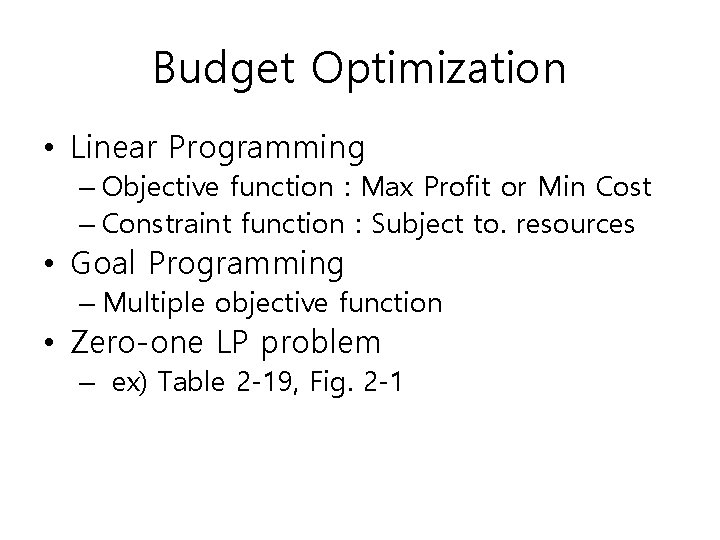 Budget Optimization

• Linear Programming
– Objective function : Max Profit or Min Cost
– Constraint function : Subject to. resources
• Goal Programming
– Multiple objective function
• Zero-one LP problem
– ex) Table 2-19, Fig. 2-1